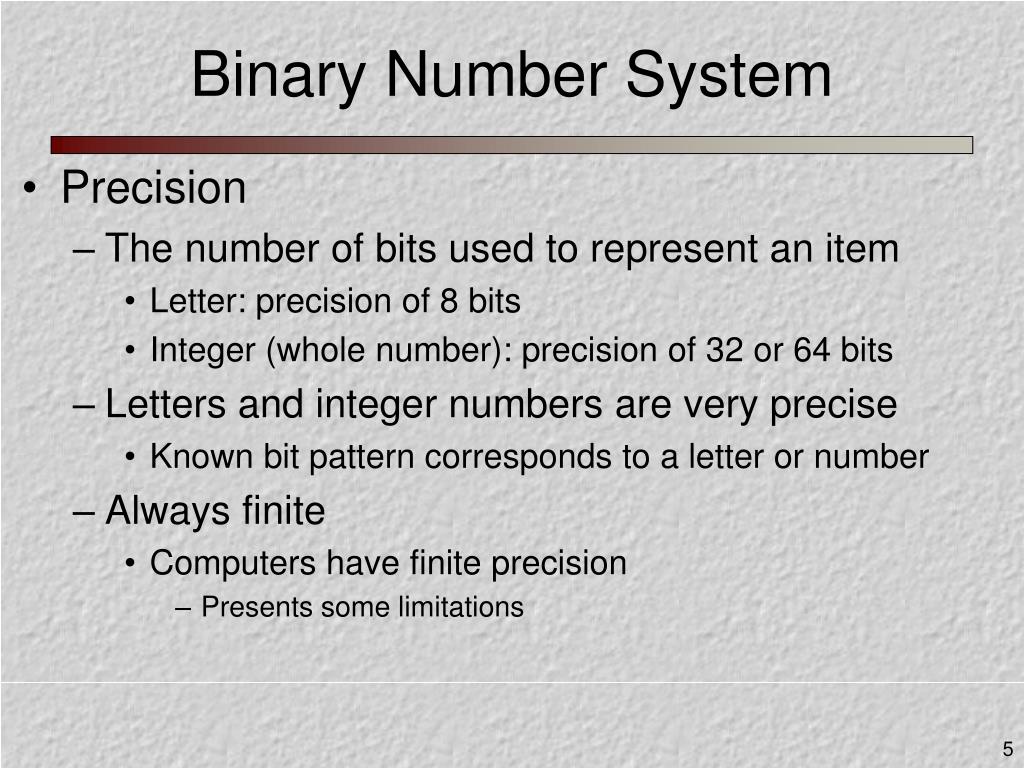 Binary Number System

• Precision
– The number of bits used to represent an item
• Letter: precision of 8 bits
• Integer (whole number): precision of 32 or 64 bits
– Letters and integer numbers are very precise
• Known bit pattern corresponds to a letter or number
– Always finite
• Computers have finite precision
– Presents some limitations

5